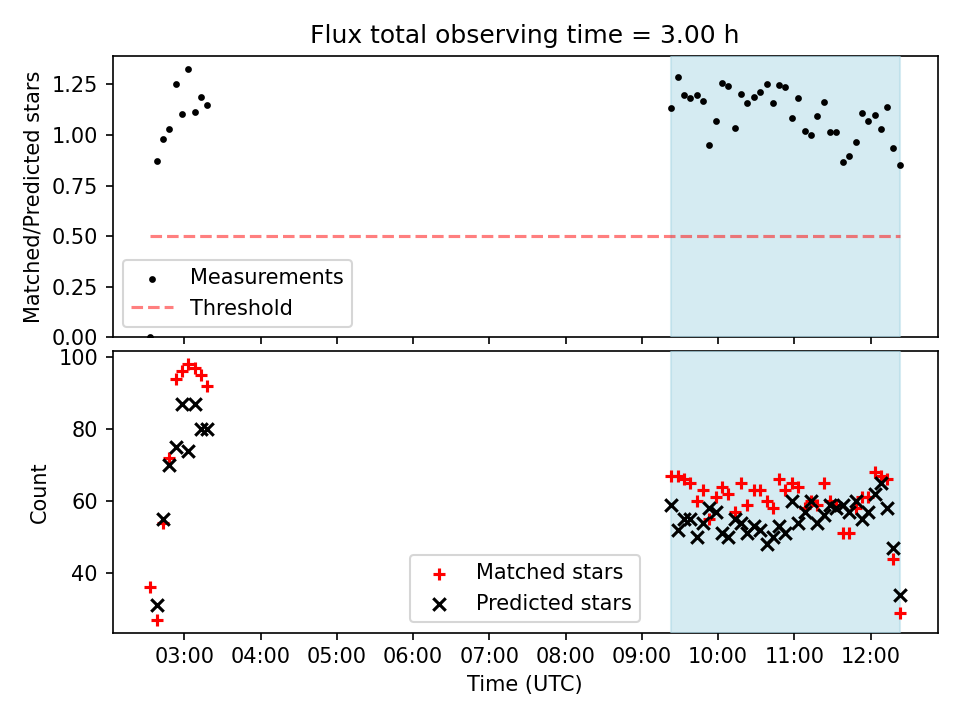 Flux total observing time = 3.00 h

Matched/Predicted stars

1.25
1.00
0.75
0.50
0.25
0.00

Measurements
Threshold

Count

100
80
60
40

Matched stars
Predicted stars

03:00 04:00 05:00 06:00 07:00 08:00 09:00 10:00 11:00 12:00

Time (UTC)